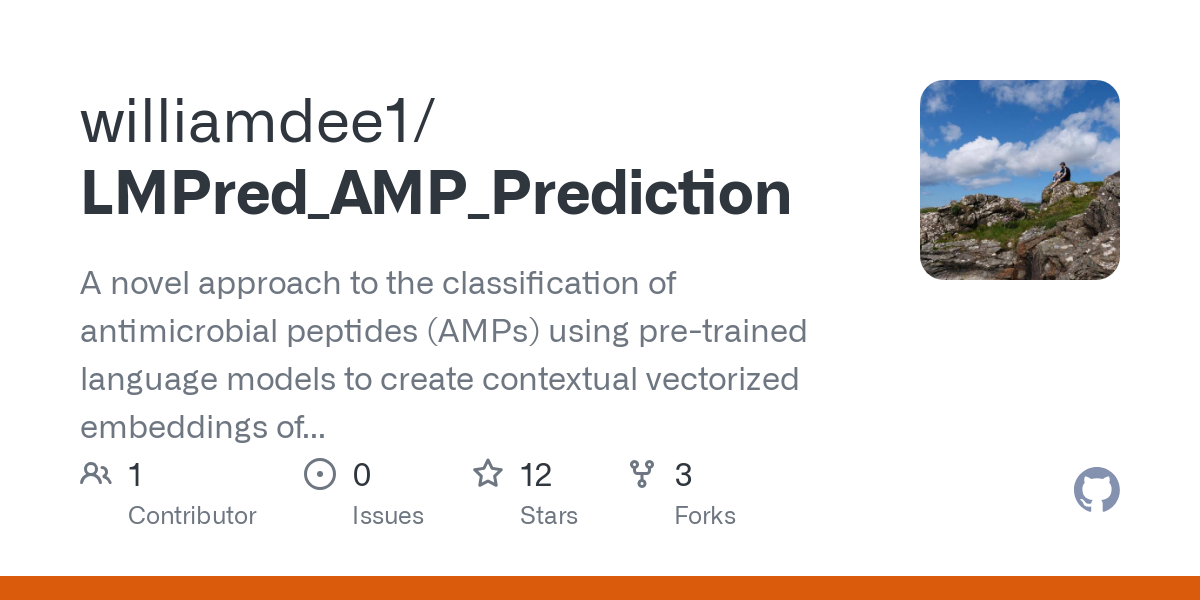 williamdee1/
LMPred_AMP_Prediction

A novel approach to the classification of antimicrobial peptides (AMPs) using pre-trained language models to create contextual vectorized embeddings of...

1
Contributor

0
Issues

12
Stars

3
Forks